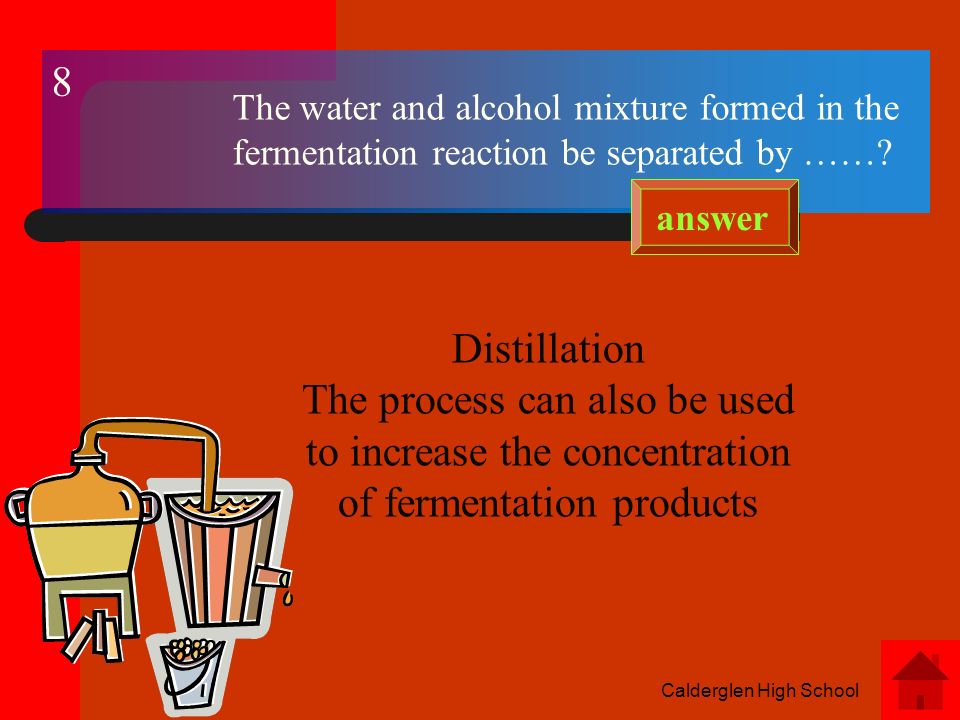 8

The water and alcohol mixture formed in the fermentation reaction be separated by ……?

answer

Distillation
The process can also be used to increase the concentration of fermentation products

Calderglen High School